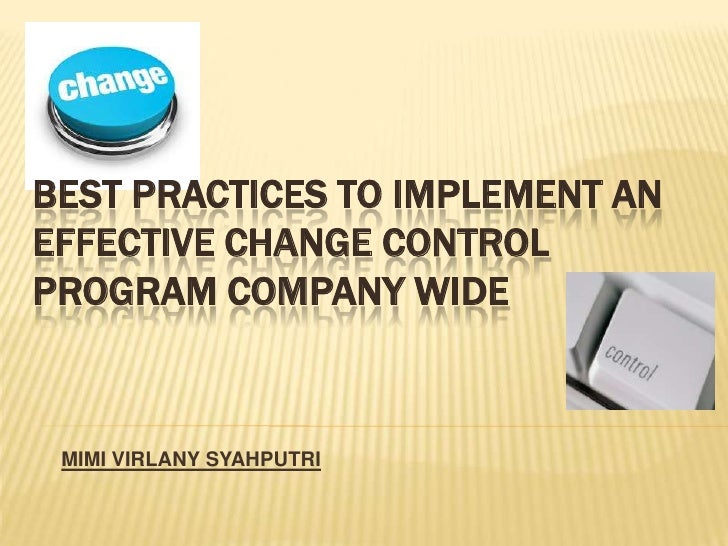 change

BEST PRACTICES TO IMPLEMENT AN EFFECTIVE CHANGE CONTROL PROGRAM COMPANY WIDE

control

MIMI VIRLANY SYAHPUTRI